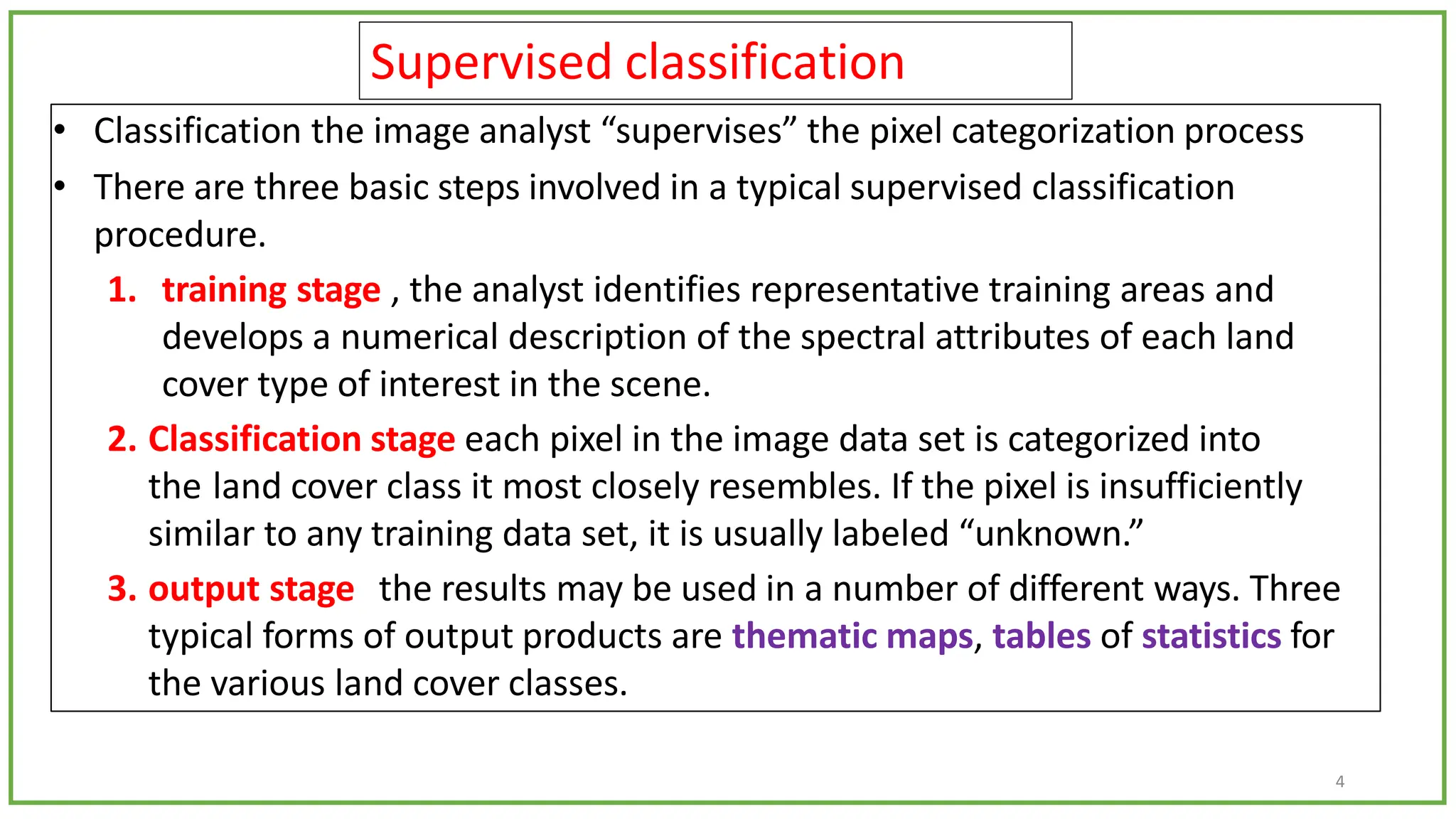 Supervised classification

• Classification the image analyst “supervises” the pixel categorization process

• There are three basic steps involved in a typical supervised classification procedure.

1. training stage , the analyst identifies representative training areas and develops a numerical description of the spectral attributes of each land cover type of interest in the scene.

2. Classification stage each pixel in the image data set is categorized into the land cover class it most closely resembles. If the pixel is insufficiently similar to any training data set, it is usually labeled “unknown.”

3. output stage the results may be used in a number of different ways. Three typical forms of output products are thematic maps, tables of statistics for the various land cover classes.

4